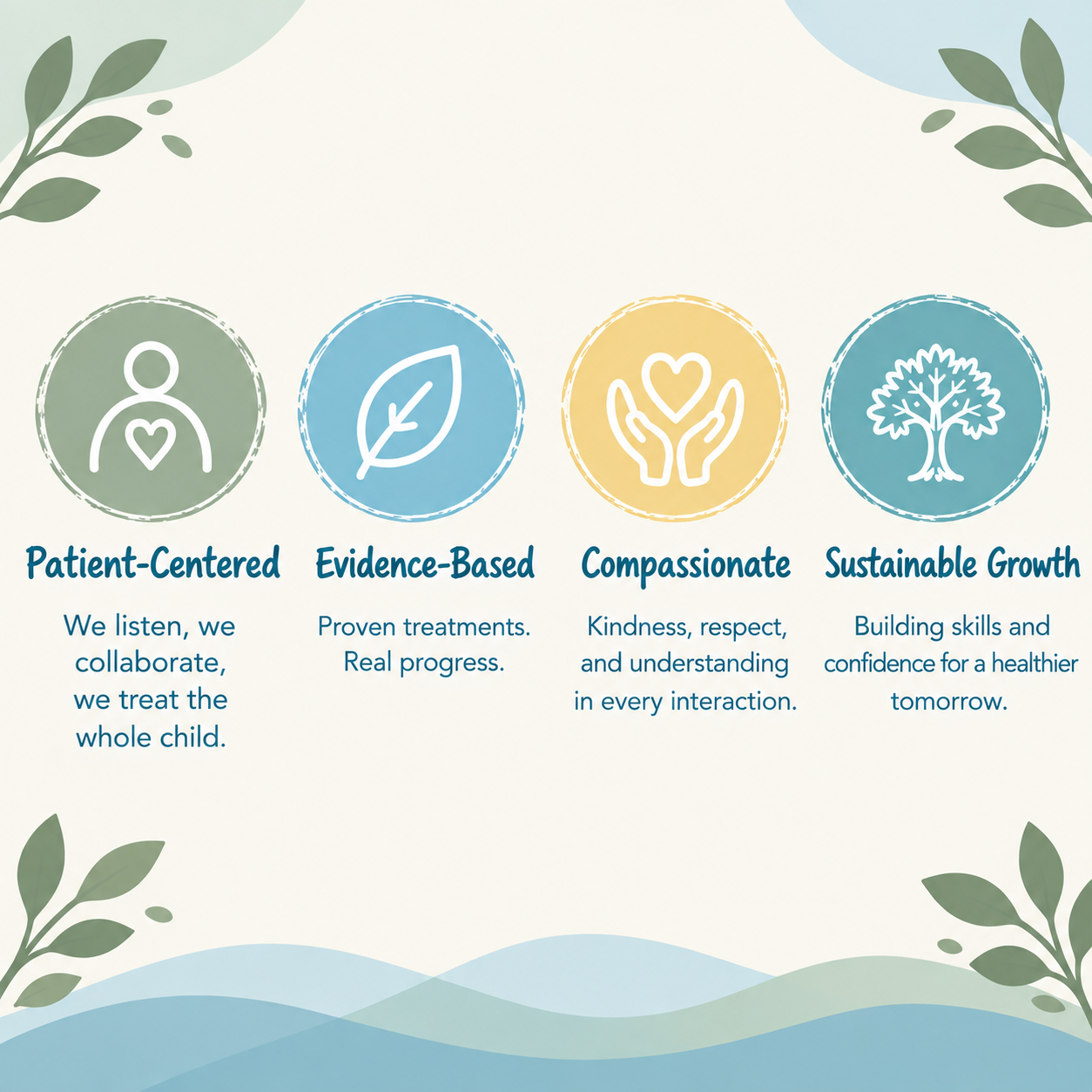 Patient-Centered

We listen, we collaborate, we treat the whole child.

Evidence-Based

Proven treatments. Real progress.

Compassionate

Kindness, respect, and understanding in every interaction.

Sustainable Growth

Building skills and confidence for a healthier tomorrow.